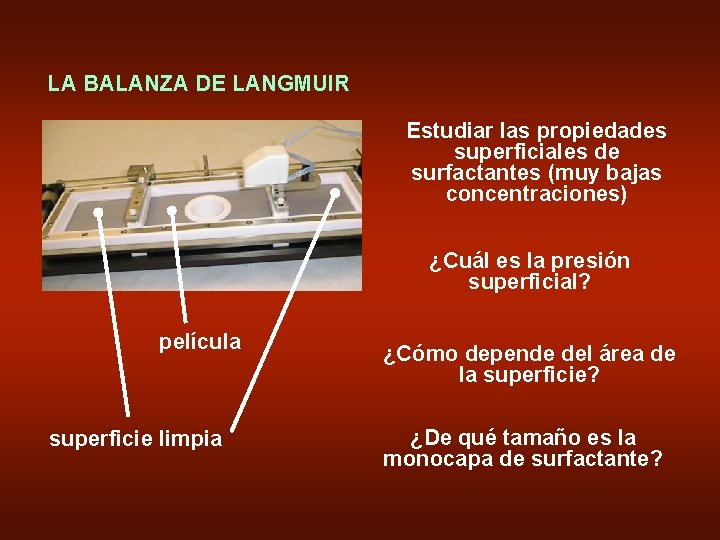 LA BALANZA DE LANGMUIR

película

superficie limpia

Estudiar las propiedades superficiales de surfactantes (muy bajas concentraciones)

¿Cuál es la presión superficial?

¿Cómo depende del área de la superficie?

¿De qué tamaño es la monocapa de surfactante?